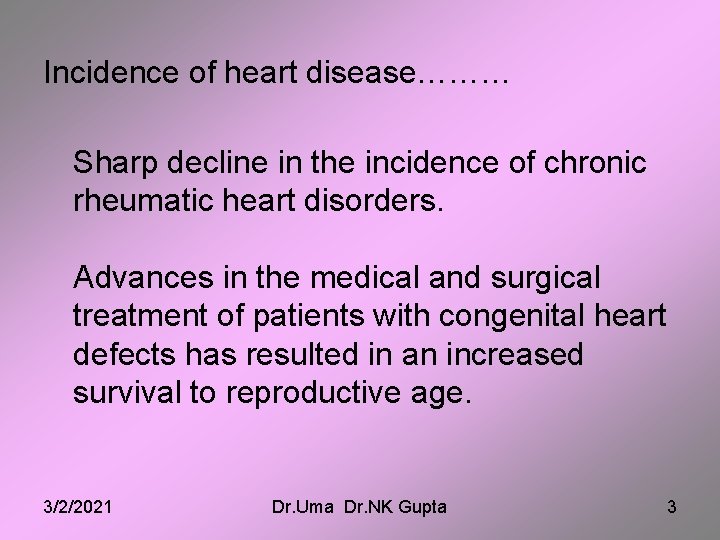 Incidence of heart disease………

Sharp decline in the incidence of chronic rheumatic heart disorders.

Advances in the medical and surgical treatment of patients with congenital heart defects has resulted in an increased survival to reproductive age.

3/2/2021

Dr.Uma Dr.NK Gupta

3